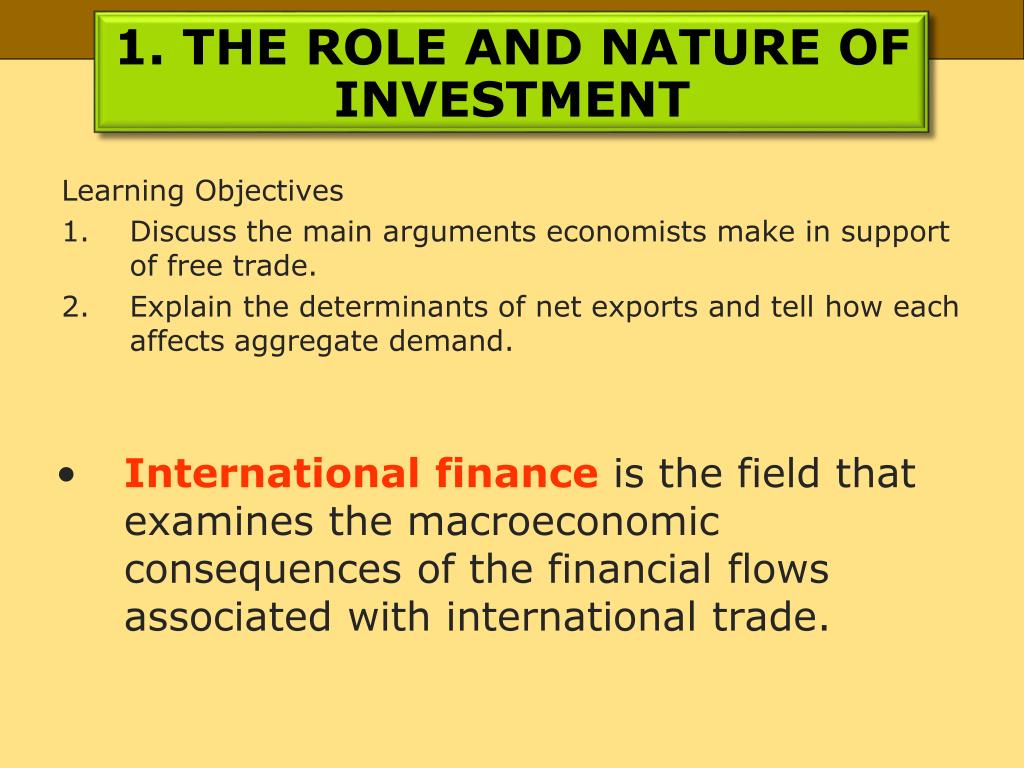 1. THE ROLE AND NATURE OF INVESTMENT

Learning Objectives
1. Discuss the main arguments economists make in support of free trade.
2. Explain the determinants of net exports and tell how each affects aggregate demand.

• International finance is the field that examines the macroeconomic consequences of the financial flows associated with international trade.